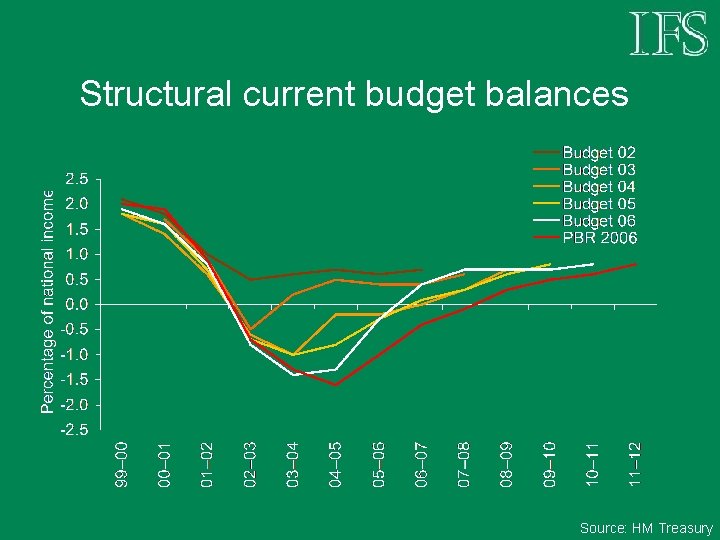 IFS

Structural current budget balances

Budget 02
Budget 03
Budget 04
Budget 05
Budget 06
PBR 2006

Percentage of national income

2.5
2.0
1.5
1.0
0.5
0.0
-0.5
-1.0
-1.5
-2.0
-2.5

99–00
00–01
01–02
02–03
03–04
04–05
05–06
06–07
07–08
08–09
09–10
10–11
11–12

Source: HM Treasury